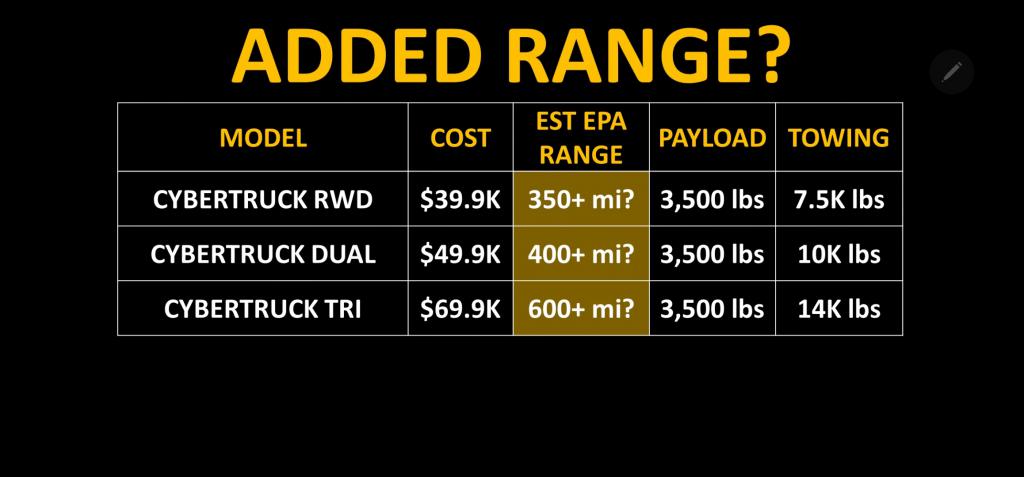 ADDED RANGE?

| MODEL | COST | EST EPA RANGE | PAYLOAD | TOWING |
|---|---|---|---|---|
| CYBERTRUCK RWD | \$39.9K | 350+ mi? | 3,500 lbs | 7.5K lbs |
| CYBERTRUCK DUAL | \$49.9K | 400+ mi? | 3,500 lbs | 10K lbs |
| CYBERTRUCK TRI | \$69.9K | 600+ mi? | 3,500 lbs | 14K lbs |